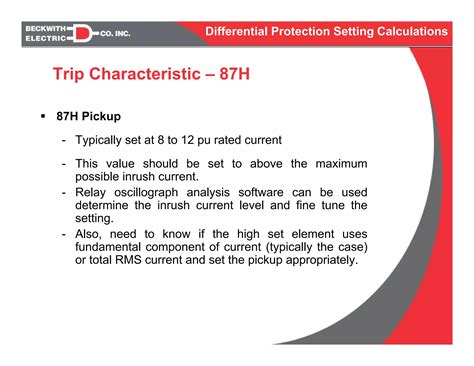 BECKWITH ELECTRIC CO. INC.

Differential Protection Setting Calculations

Trip Characteristic – 87H

▪ 87H Pickup

- Typically set at 8 to 12 pu rated current

- This value should be set to above the maximum possible inrush current.

- Relay oscillograph analysis software can be used determine the inrush current level and fine tune the setting.

- Also, need to know if the high set element uses fundamental component of current (typically the case) or total RMS current and set the pickup appropriately.